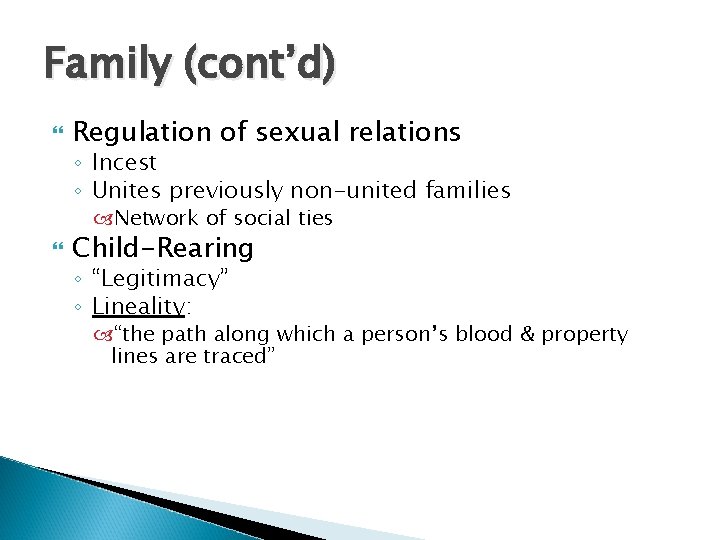 Family (cont'd)

Regulation of sexual relations
◦ Incest
◦ Unites previously non-united families
Network of social ties

Child-Rearing
◦ "Legitimacy"
◦ Lineality:
"the path along which a person's blood & property lines are traced"